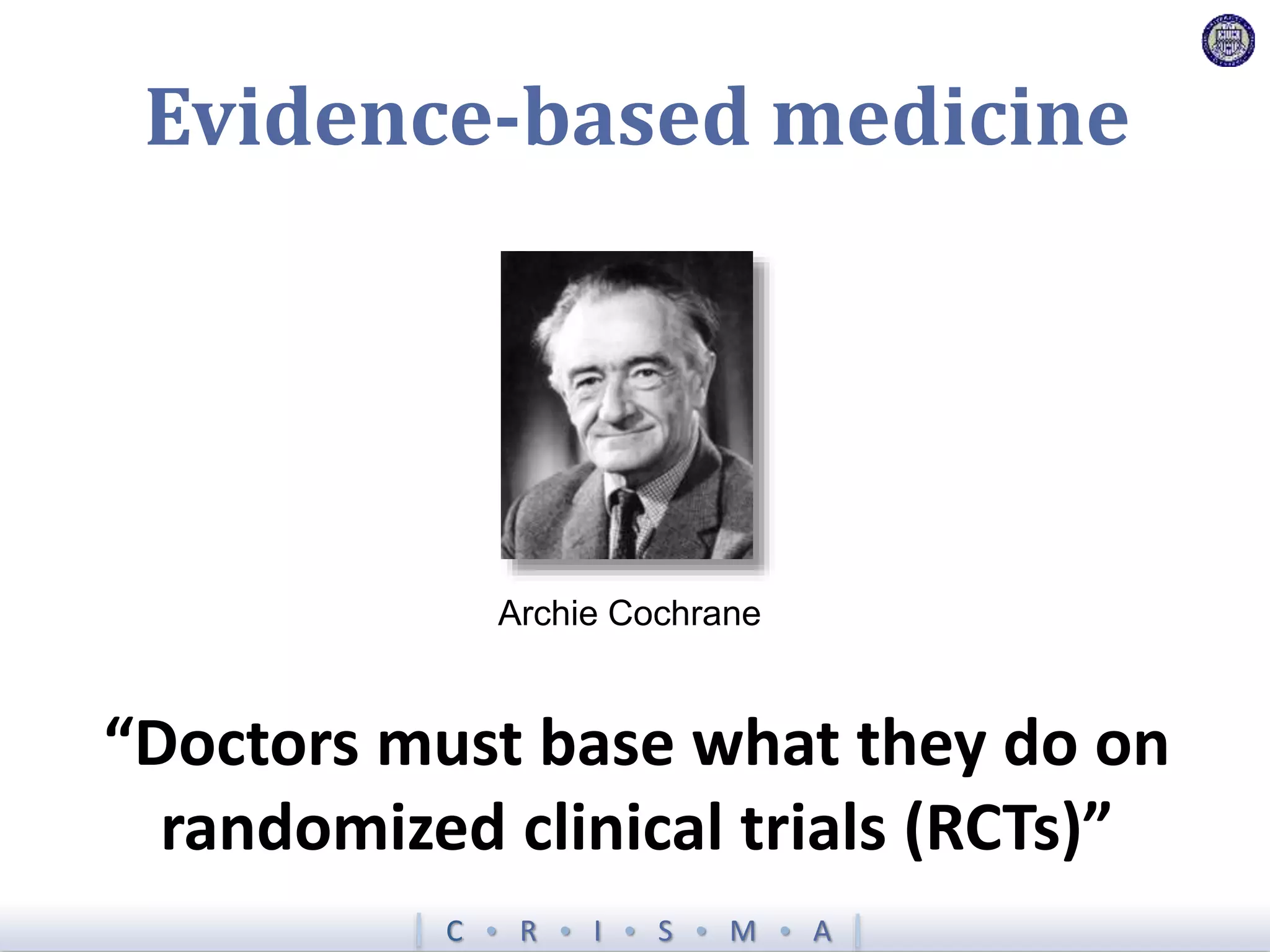 Evidence-based medicine

Archie Cochrane

“Doctors must base what they do on randomized clinical trials (RCTs)”

C • R • I • S • M • A